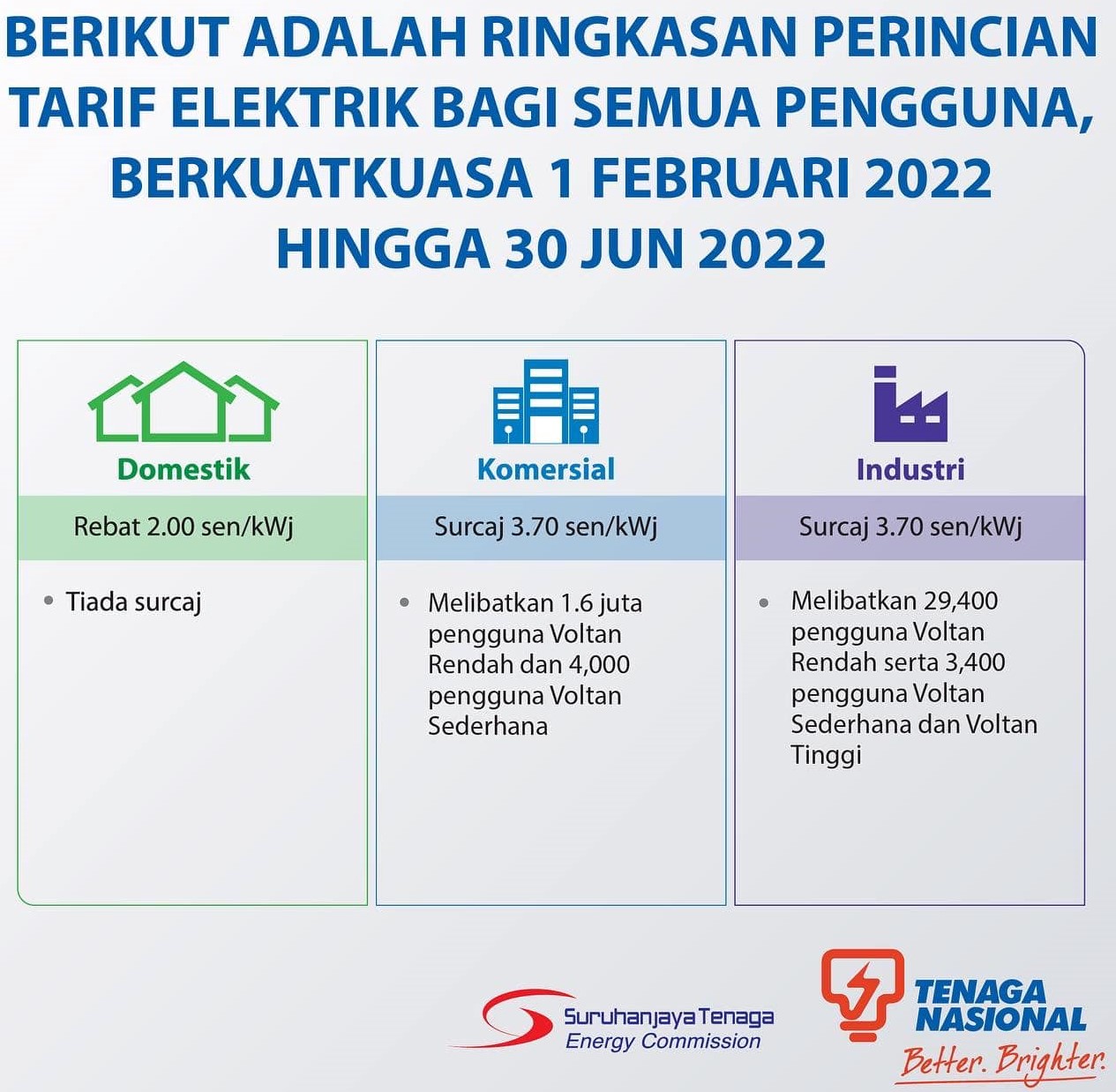 BERIKUT ADALAH RINGKASAN PERINCIAN TARIF ELEKTRIK BAGI SEMUA PENGGUNA, BERKUATKUASA 1 FEBRUARI 2022 HINGGA 30 JUN 2022

Domestik

Rebat 2.00 sen/kWj

• Tiada surcaj

Komersial

Surcaj 3.70 sen/kWj

• Melibatkan 1.6 juta pengguna Voltan Rendah dan 4,000 pengguna Voltan Sederhana

Industri

Surcaj 3.70 sen/kWj

• Melibatkan 29,400 pengguna Voltan Rendah serta 3,400 pengguna Voltan Sederhana dan Voltan Tinggi

Suruhanjaya Tenaga
Energy Commission

TENAGA NASIONAL
Better. Brighter.